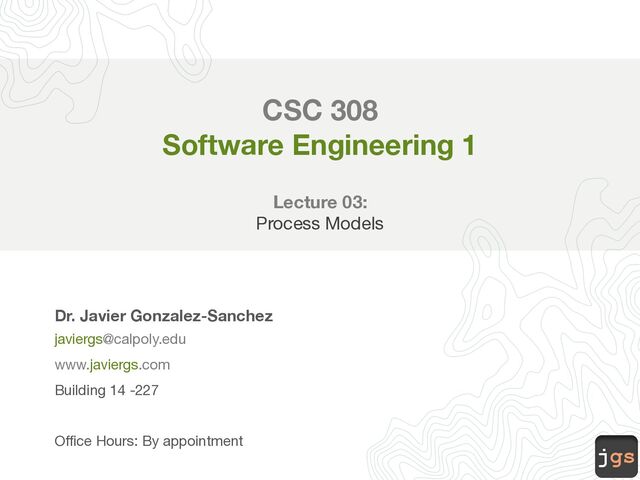 CSC 308
Software Engineering 1

Lecture 03:
Process Models

Dr. Javier Gonzalez-Sanchez
javiergs@calpoly.edu
www.javiergs.com
Building 14 -227

Office Hours: By appointment

jgs